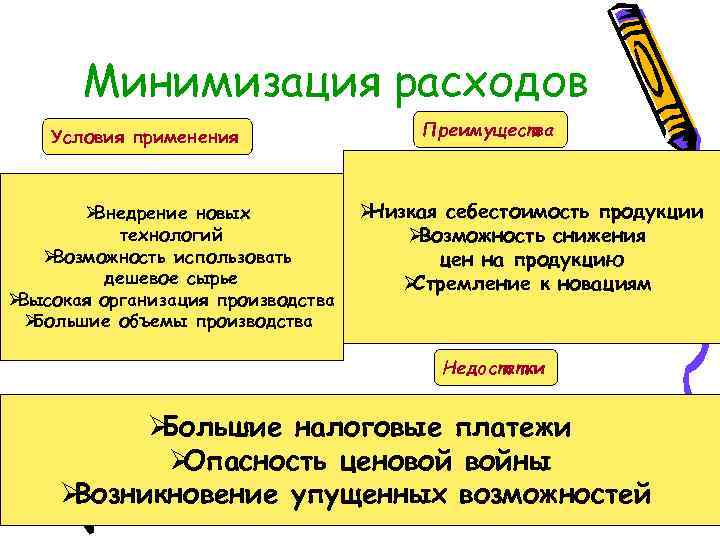 Минимизация расходов

Условия применения

➢Внедрение новых технологий
➢Возможность использовать дешевое сырье
➢Высокая организация производства
➢Большие объемы производства

Преимущества

➢Низкая себестоимость продукции
➢Возможность снижения цен на продукцию
➢Стремление к новациям

Недостатки

➢Большие налоговые платежи
➢Опасность ценовой войны
➢Возникновение упущенных возможностей